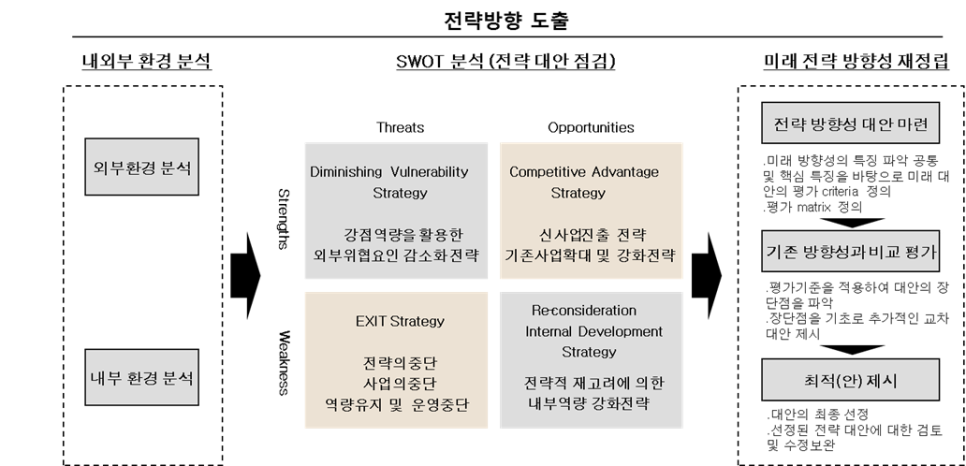 전략방향 도출

내외부 환경 분석

외부환경 분석

내부 환경 분석

SWOT 분석 (전략 대안 점검)

Threats

Opportunities

Strengths

Weakness

Diminishing Vulnerability Strategy

강점역량을 활용한 외부위협요인 감소화전략

Competitive Advantage Strategy

신사업진출 전략 기존사업확대 및 강화전략

EXIT Strategy

전략의중단 사업의중단 역량유지 및 운영중단

Re-consideration Internal Development Strategy

전략적 재고려에 의한 내부역량 강화전략

미래 전략 방향성 재정립

전략 방향성 대안 마련

.미래 방향성의 특징 파악 공통 및 핵심 특징을 바탕으로 미래 대안의 평가 criteria 정의
.평가 matrix 정의

기존 방향성과비교 평가

.평가기준을 적용하여 대안의 장단점을 파악
.장단점을 기초로 추가적인 교차 대안 제시

최적(안) 제시

.대안의 최종 선정
.선정된 전략 대안에 대한 검토 및 수정보완